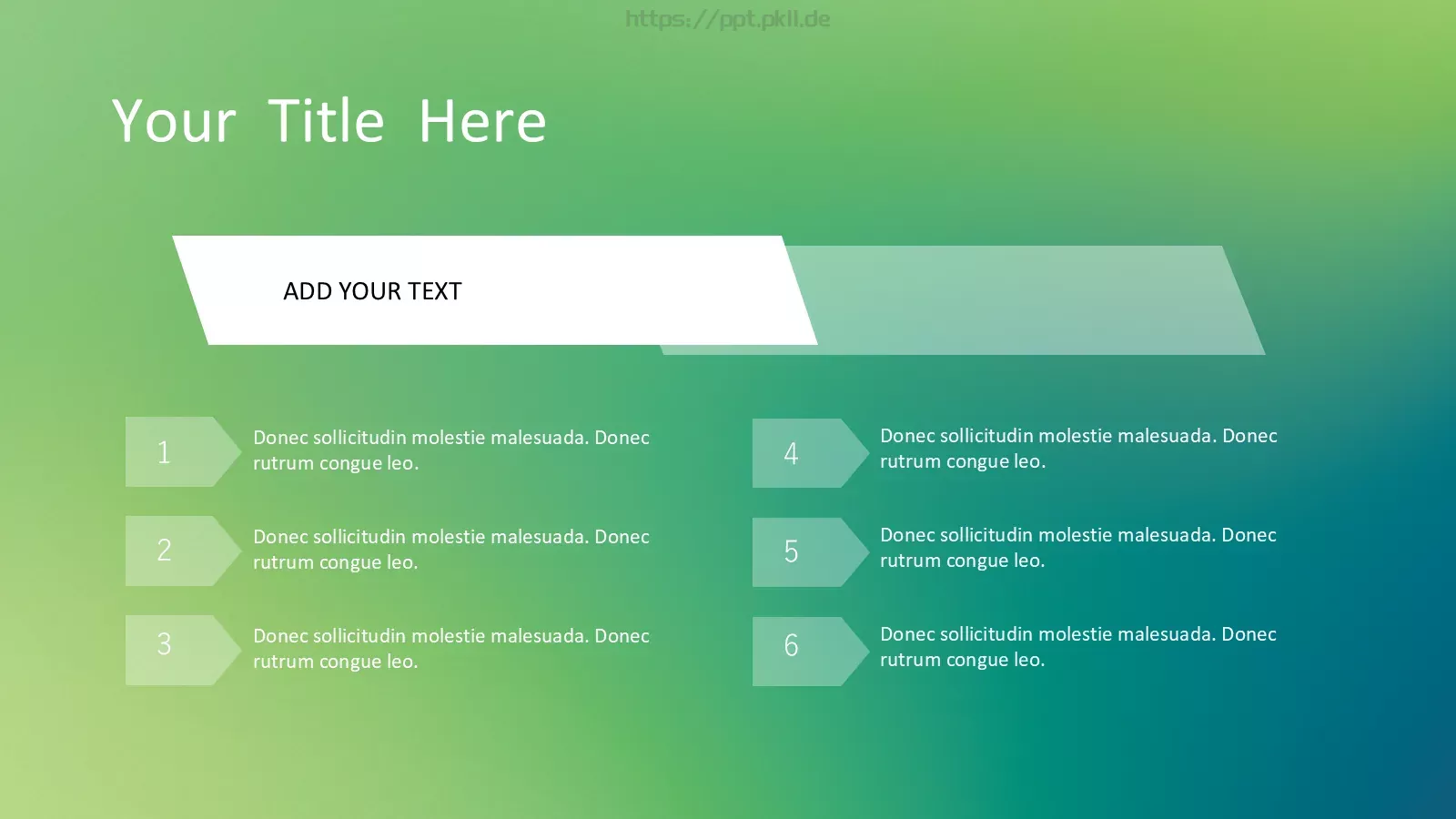 https://ppt.pkll.de

Your Title Here

ADD YOUR TEXT

1
Donec sollicitudin molestie malesuada. Donec rutrum congue leo.

2
Donec sollicitudin molestie malesuada. Donec rutrum congue leo.

3
Donec sollicitudin molestie malesuada. Donec rutrum congue leo.

4
Donec sollicitudin molestie malesuada. Donec rutrum congue leo.

5
Donec sollicitudin molestie malesuada. Donec rutrum congue leo.

6
Donec sollicitudin molestie malesuada. Donec rutrum congue leo.